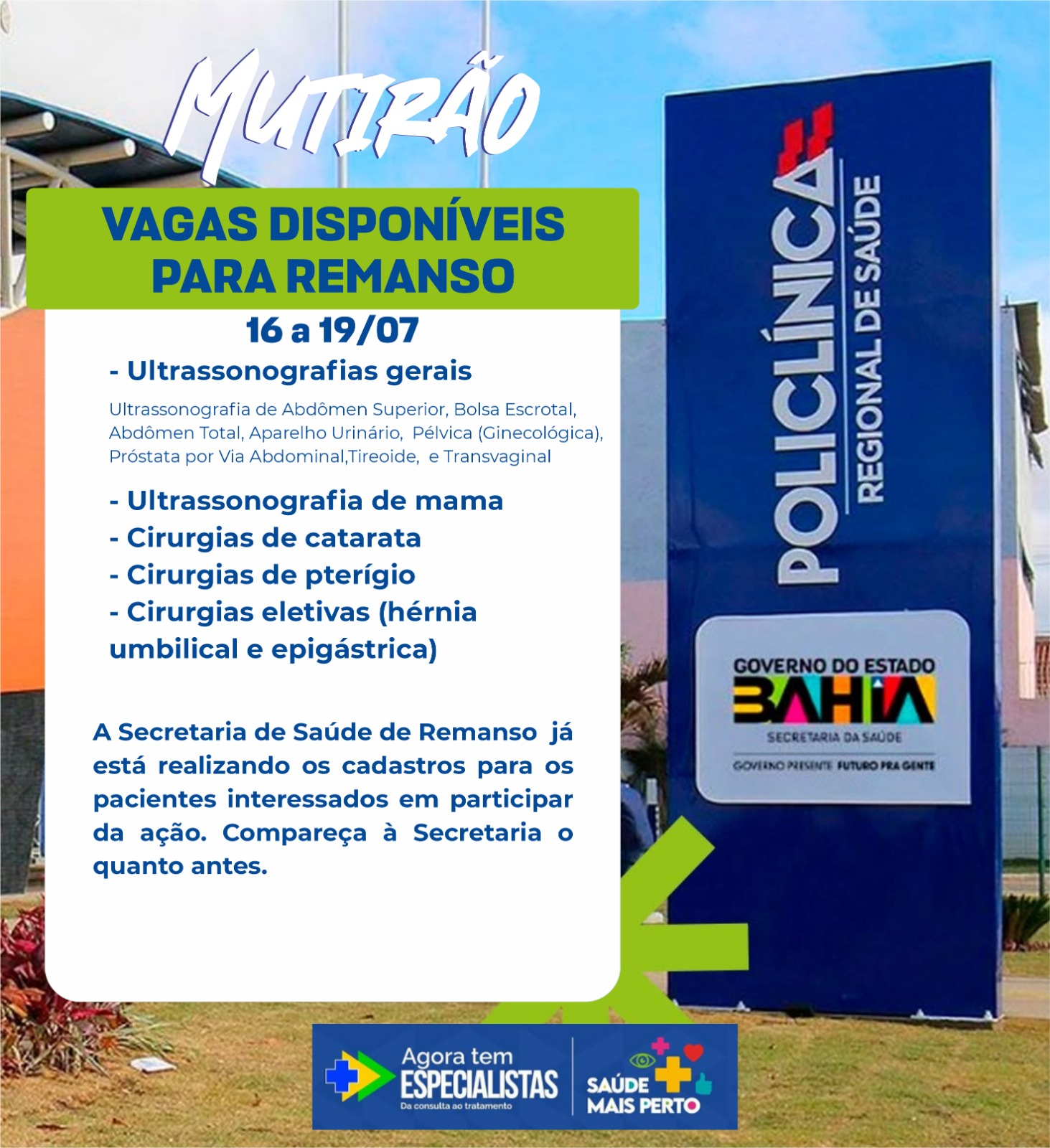 MUTIRÃO

VAGAS DISPONÍVEIS PARA REMANSO

16 a 19/07

- Ultrassonografias gerais

Ultrassonografia de Abdômen Superior, Bolsa Escrotal, Abdômen Total, Aparelho Urinário, Pélvica (Ginecológica), Próstata por Via Abdominal,Tireoide, e Transvaginal

- Ultrassonografia de mama
- Cirurgias de catarata
- Cirurgias de pterígio
- Cirurgias eletivas (hérnia umbilical e epigástrica)

A Secretaria de Saúde de Remanso já está realizando os cadastros para os pacientes interessados em participar da ação. Compareça à Secretaria o quanto antes.

POLICLÍNICA
REGIONAL DE SAÚDE

GOVERNO DO ESTADO
BAHIA
SECRETARIA DA SAÚDE
GOVERNO PRESENTE FUTURO PRA GENTE

Agora tem
ESPECIALISTAS
Da consulta ao tratamento

SAÚDE
MAIS PERTO